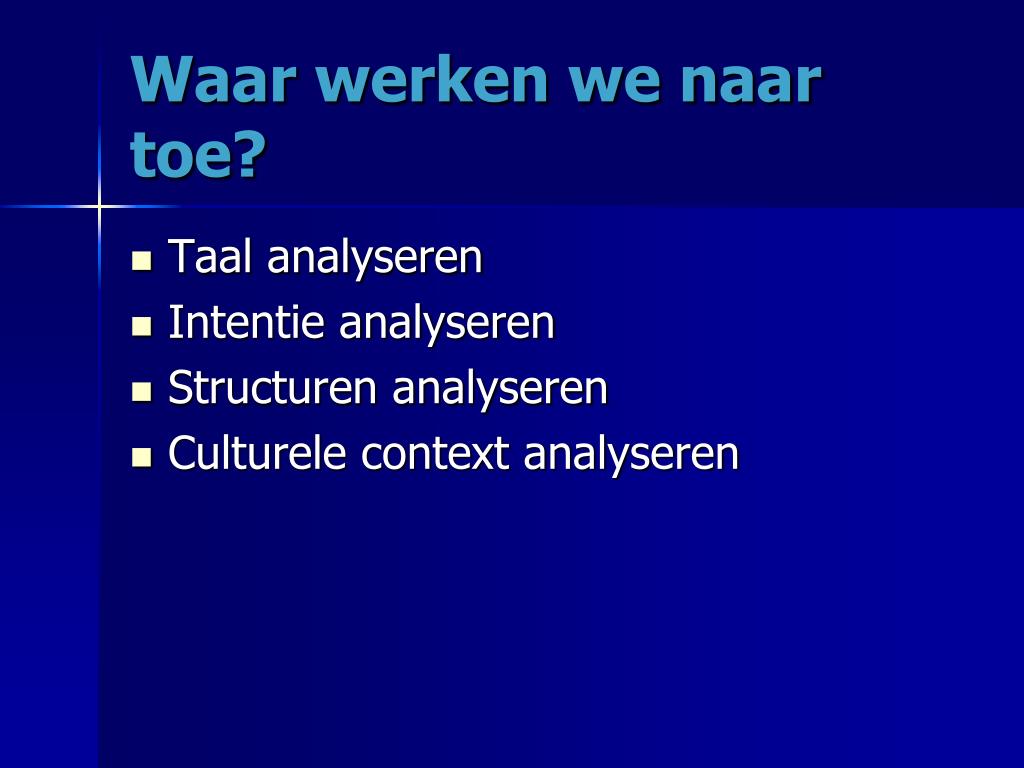 Waar werken we naar toe?

- Taal analyseren
- Intentie analyseren
- Structuren analyseren
- Culturele context analyseren